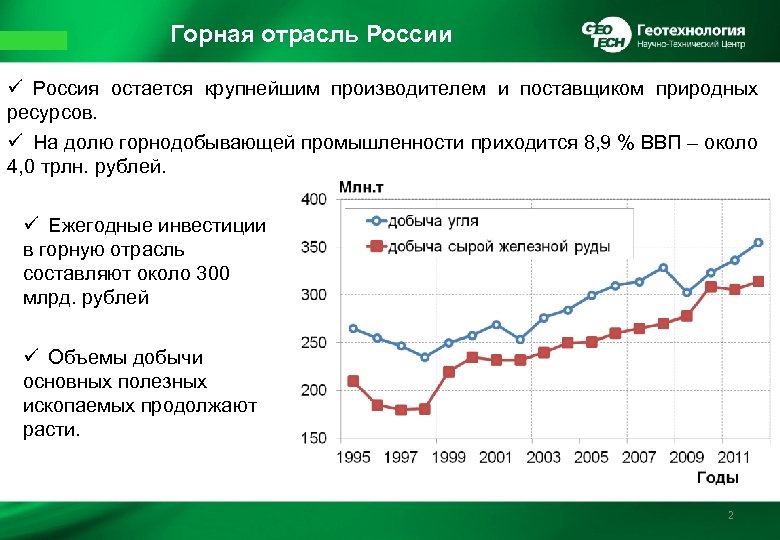 Горная отрасль России

GEO TECH Геотехнология Научно-Технический Центр

✓ Россия остается крупнейшим производителем и поставщиком природных ресурсов.

✓ На долю горнодобывающей промышленности приходится 8,9 % ВВП – около 4,0 трлн. рублей.

✓ Ежегодные инвестиции в горную отрасль составляют около 300 млрд. рублей

✓ Объемы добычи основных полезных ископаемых продолжают расти.

Млн.т

400
350
300
250
200
150

добыча угля
добыча сырой железной руды

1995 1997 1999 2001 2003 2005 2007 2009 2011

Годы

2